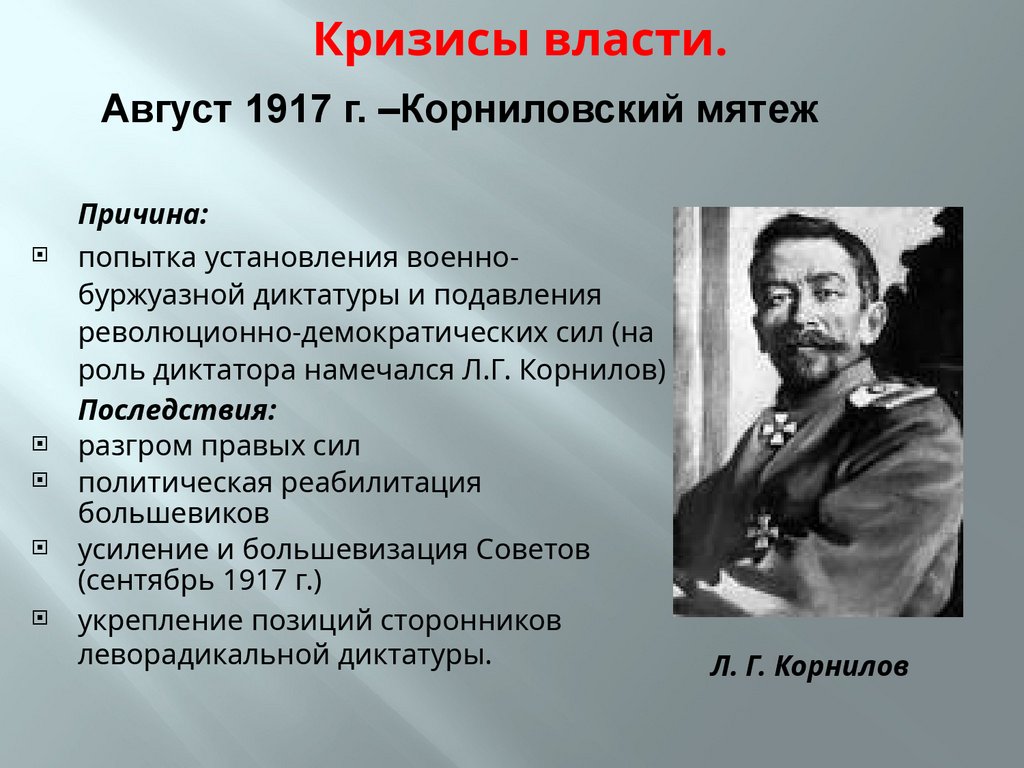 Кризисы власти.

Август 1917 г. –Корниловский мятеж

Причина:

попытка установления военно-буржуазной диктатуры и подавления революционно-демократических сил (на роль диктатора намечался Л.Г. Корнилов)

Последствия:

разгром правых сил

политическая реабилитация большевиков

усиление и большевизация Советов (сентябрь 1917 г.)

укрепление позиций сторонников леворадикальной диктатуры.

Л. Г. Корнилов